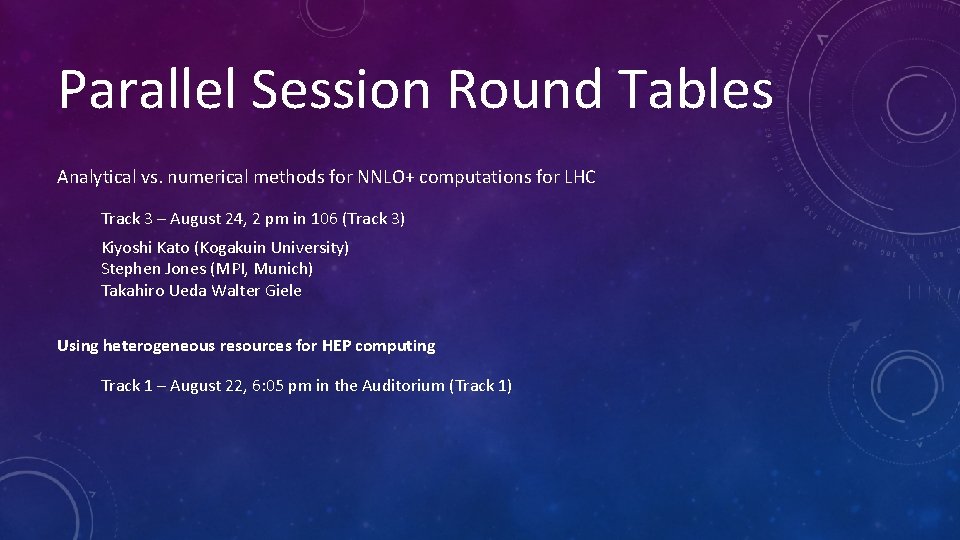 Parallel Session Round Tables

Analytical vs. numerical methods for NNLO+ computations for LHC

Track 3 – August 24, 2 pm in 106 (Track 3)

Kiyoshi Kato (Kogakuin University)
Stephen Jones (MPI, Munich)
Takahiro Ueda Walter Giele

Using heterogeneous resources for HEP computing

Track 1 – August 22, 6:05 pm in the Auditorium (Track 1)